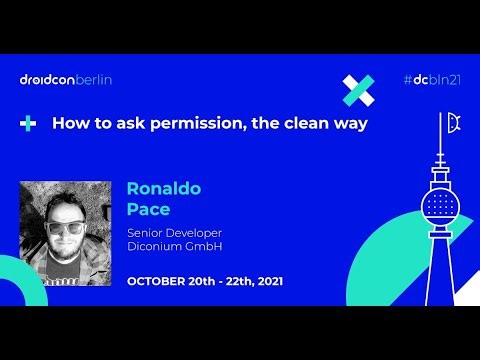 droidconberlin

#dcbln21

How to ask permission, the clean way

Ronaldo Pace

Senior Developer
Diconium GmbH

OCTOBER 20th - 22th, 2021